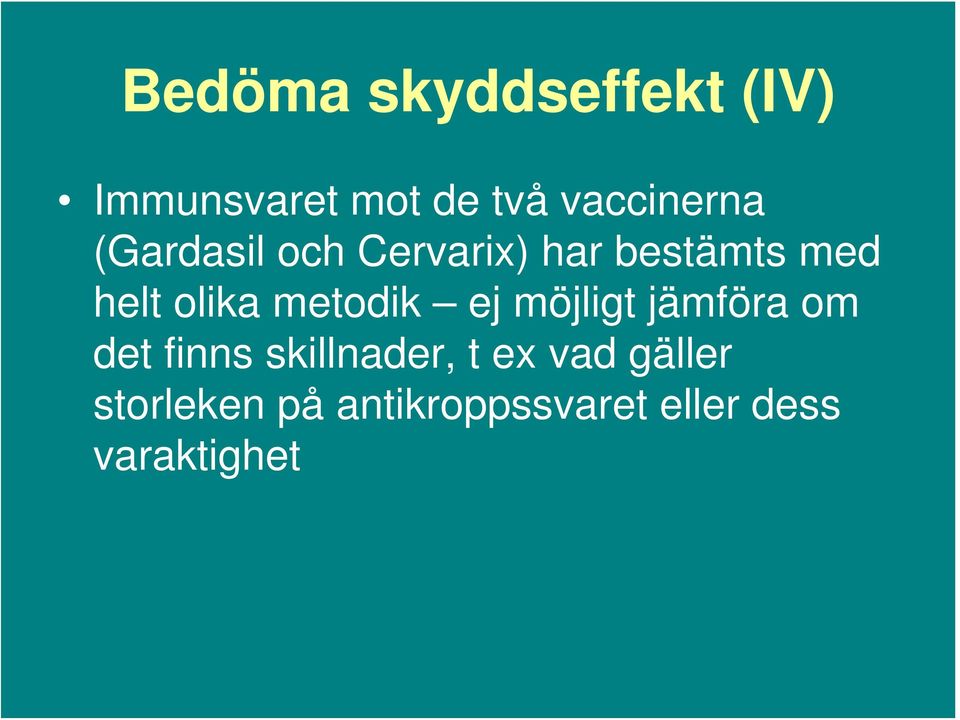 Bedöma skyddseffekt (IV)

• Immunsvaret mot de två vaccinerna (Gardasil och Cervarix) har bestämts med helt olika metodik – ej möjligt jämföra om det finns skillnader, t ex vad gäller storleken på antikroppssvaret eller dess varaktighet